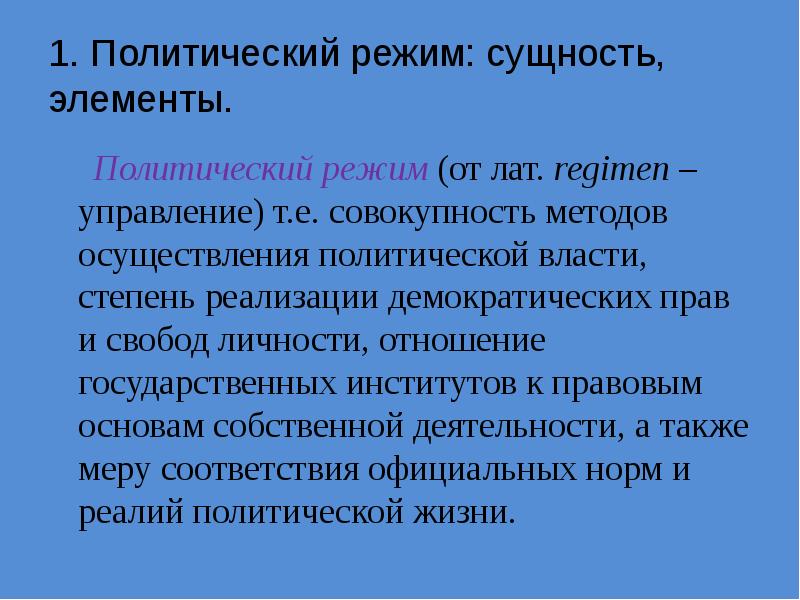 1. Политический режим: сущность, элементы.

Политический режим (от лат. regimen – управление) т.е. совокупность методов осуществления политической власти, степень реализации демократических прав и свобод личности, отношение государственных институтов к правовым основам собственной деятельности, а также меру соответствия официальных норм и реалий политической жизни.